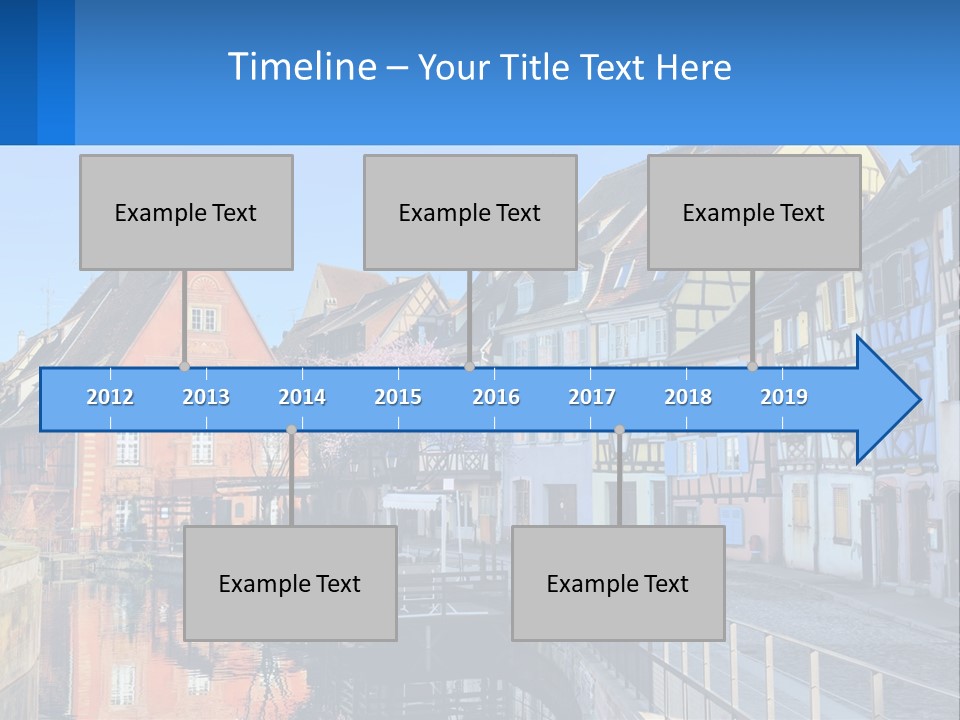 Timeline – Your Title Text Here

Example Text

Example Text

Example Text

2012 2013 2014 2015 2016 2017 2018 2019

Example Text

Example Text